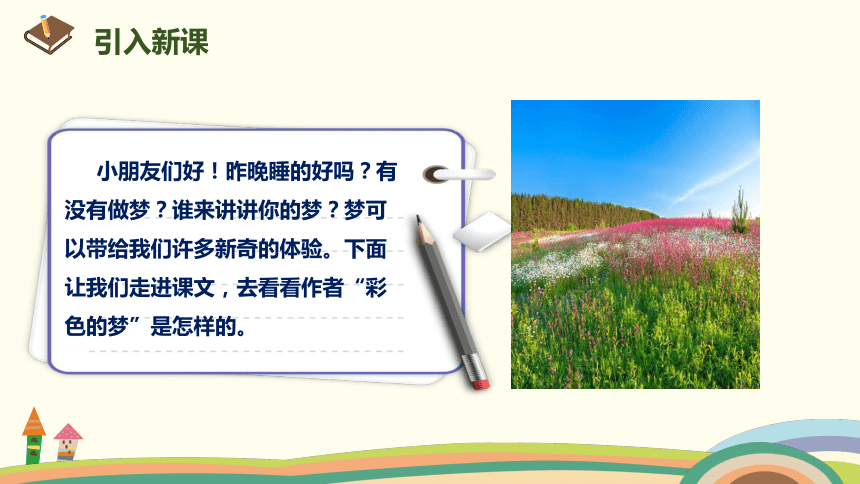 引入新课

小朋友们好！昨晚睡的好吗？有没有做梦？谁来讲讲你的梦？梦可以带给我们许多新奇的体验。下面让我们走进课文，去看看作者“彩色的梦”是怎样的。